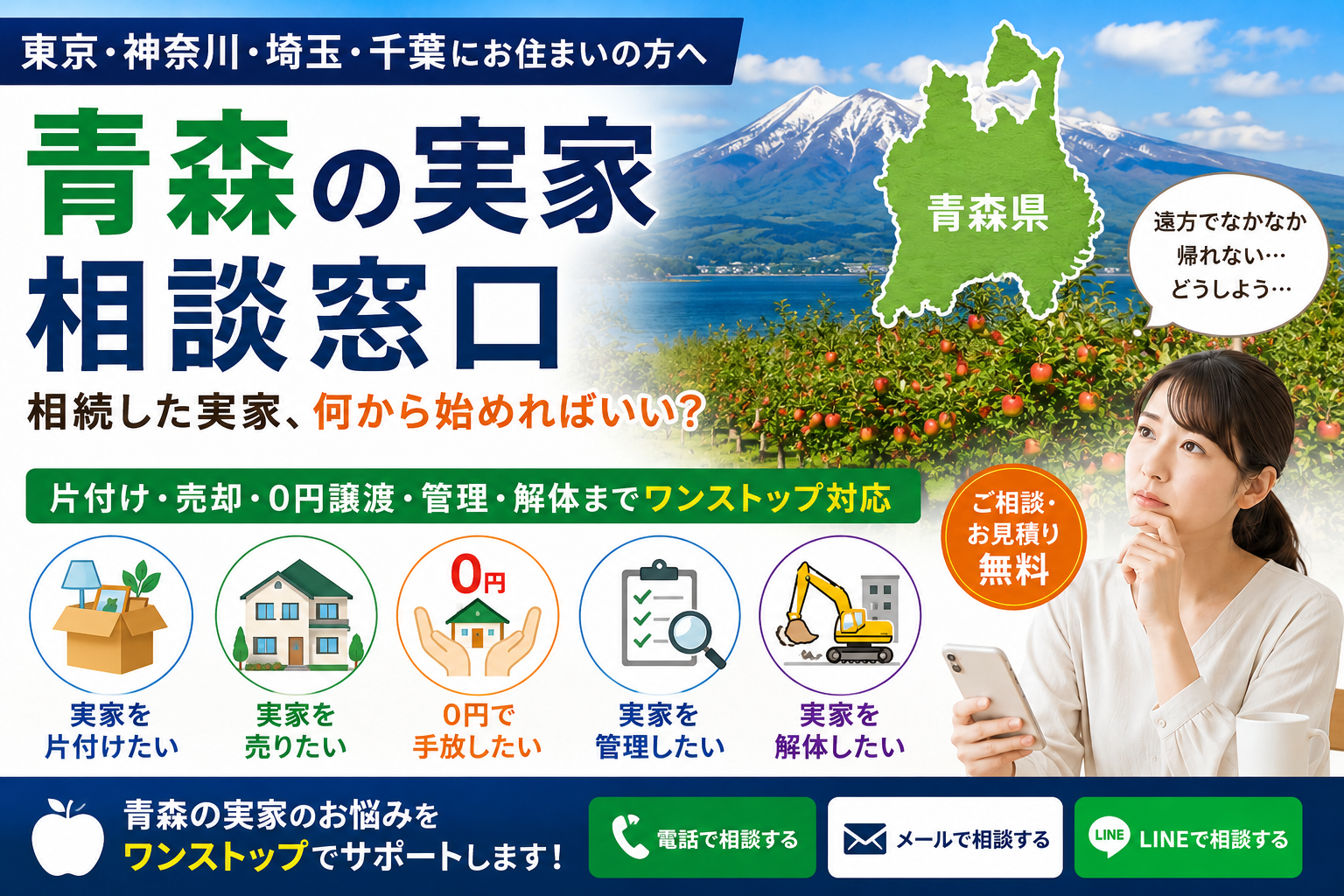 東京・神奈川・埼玉・千葉にお住まいの方へ

青森の実家
相談窓口

相続した実家、何から始めればいい?

青森県

遠方でなかなか
帰れない…
どうしよう…

片付け・売却・0円譲渡・管理・解体までワンストップ対応

ご相談・
お見積り
無料

0円

実家を
片付けたい

実家を
売りたい

0円で
手放したい

実家を
管理したい

実家を
解体したい

青森の実家のお悩みを
ワンストップでサポートします!

電話で相談する

メールで相談する

LINE

LINEで相談する